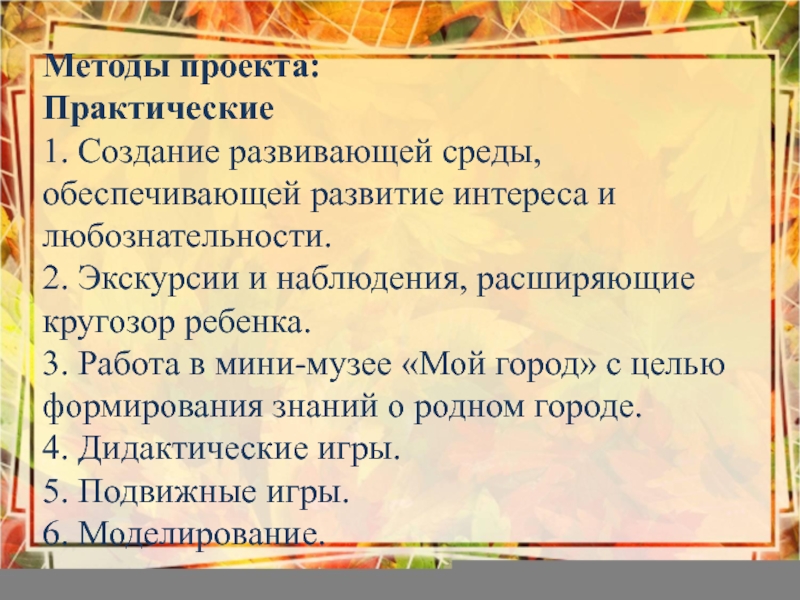 Методы проекта:
Практические
1. Создание развивающей среды, обеспечивающей развитие интереса и любознательности.
2. Экскурсии и наблюдения, расширяющие кругозор ребенка.
3. Работа в мини-музее «Мой город» с целью формирования знаний о родном городе.
4. Дидактические игры.
5. Подвижные игры.
6. Моделирование.